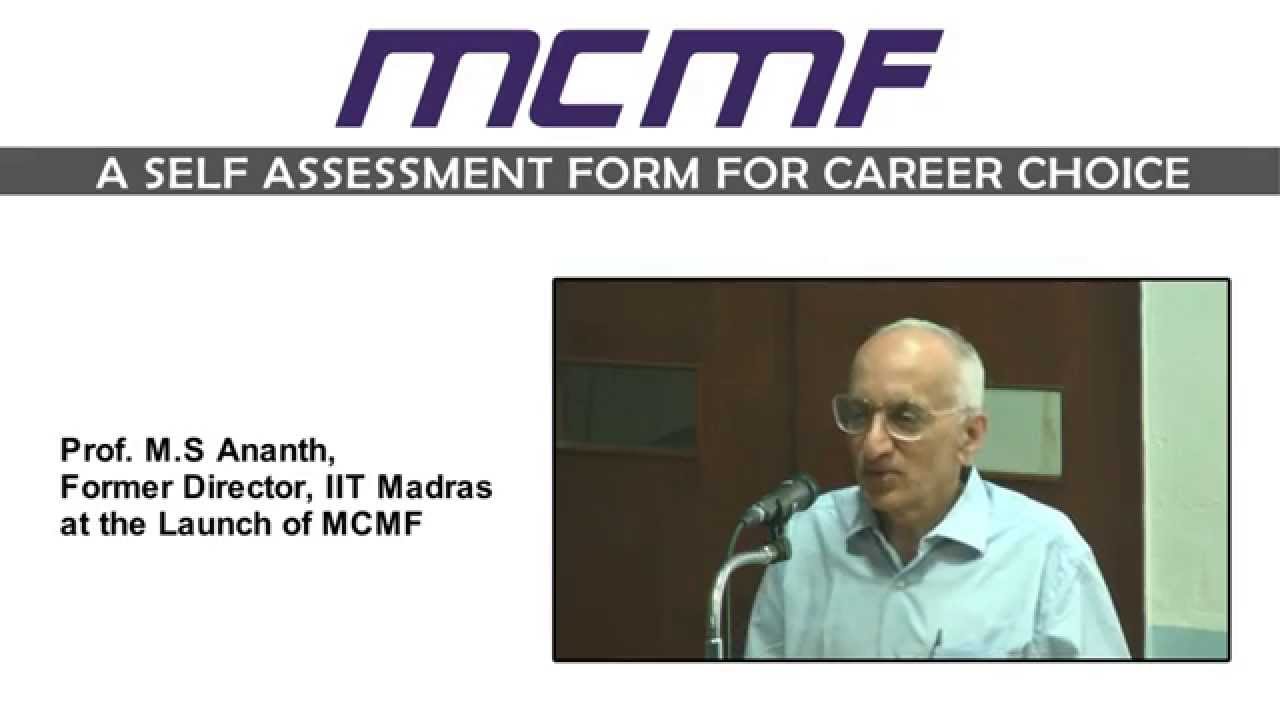 MCMF

A SELF ASSESSMENT FORM FOR CAREER CHOICE

Prof. M.S Ananth,
Former Director, IIT Madras
at the Launch of MCMF